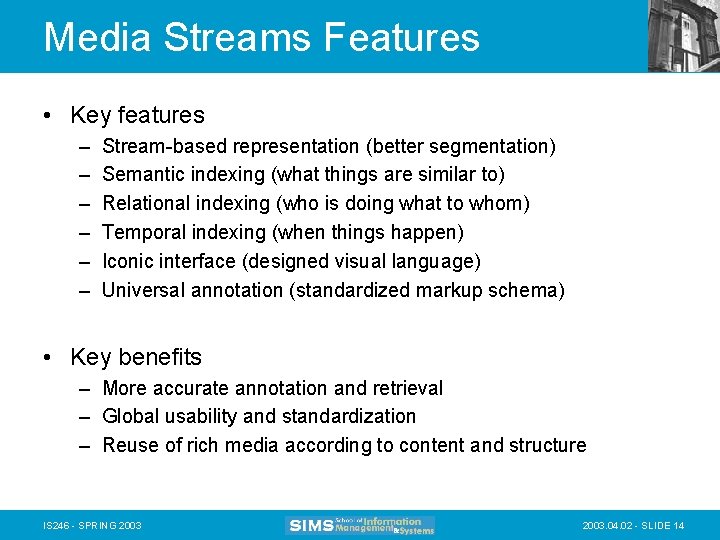 Media Streams Features

• Key features
– Stream-based representation (better segmentation)
– Semantic indexing (what things are similar to)
– Relational indexing (who is doing what to whom)
– Temporal indexing (when things happen)
– Iconic interface (designed visual language)
– Universal annotation (standardized markup schema)

• Key benefits
– More accurate annotation and retrieval
– Global usability and standardization
– Reuse of rich media according to content and structure

IS246 - SPRING 2003

SIMS School of Information Management & Systems

2003.04.02 - SLIDE 14